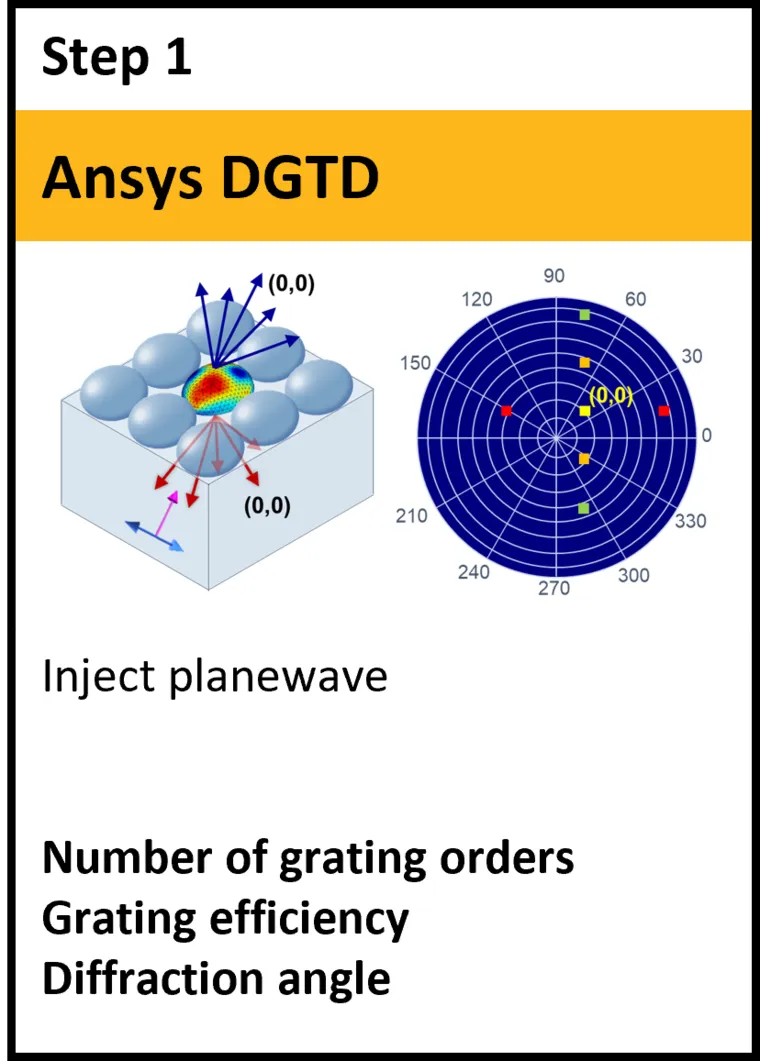 Step 1

Ansys DGTD

(0,0)

(0,0)

90
120
60
150
30
(0,0)
0
210
330
240
300
270

Inject planewave

Number of grating orders
Grating efficiency
Diffraction angle